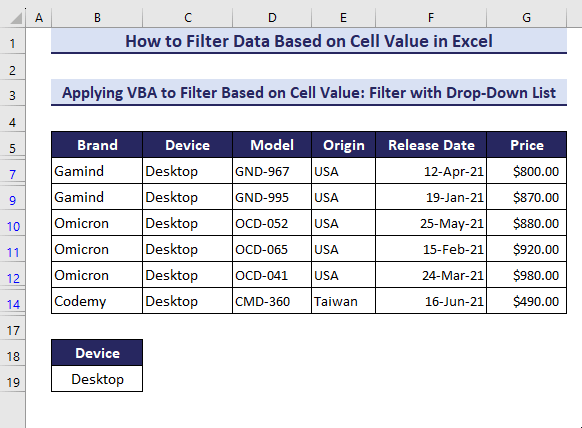 | | A | B | C | D | E | F | G |
|---|---|---|---|---|---|---|---|
| 1 | | How to Filter Data Based on Cell Value in Excel | | | | | |
| 2 | | | | | | | |
| 3 | | Applying VBA to Filter Based on Cell Value: Filter with Drop-Down List | | | | | |
| 4 | | | | | | | |
| 5 | | Brand | Device | Model | Origin | Release Date | Price |
| 7 | | Gamind | Desktop | GND-967 | USA | 12-Apr-21 | $800.00 |
| 9 | | Gamind | Desktop | GND-995 | USA | 19-Jan-21 | $870.00 |
| 10 | | Omicron | Desktop | OCD-052 | USA | 25-May-21 | $880.00 |
| 11 | | Omicron | Desktop | OCD-065 | USA | 15-Feb-21 | $920.00 |
| 12 | | Omicron | Desktop | OCD-041 | USA | 24-Mar-21 | $980.00 |
| 14 | | Codemy | Desktop | CMD-360 | Taiwan | 16-Jun-21 | $490.00 |
| 17 | | | | | | | |
| 18 | | Device | | | | | |
| 19 | | Desktop | | | | | |